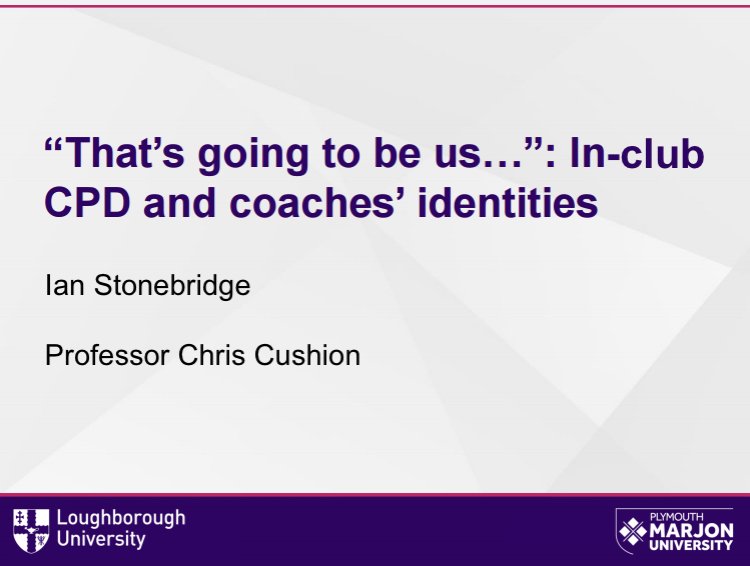 “That’s going to be us…”: In-club CPD and coaches’ identities

Ian Stonebridge

Professor Chris Cushion

Loughborough University

PLYMOUTH MARJON UNIVERSITY